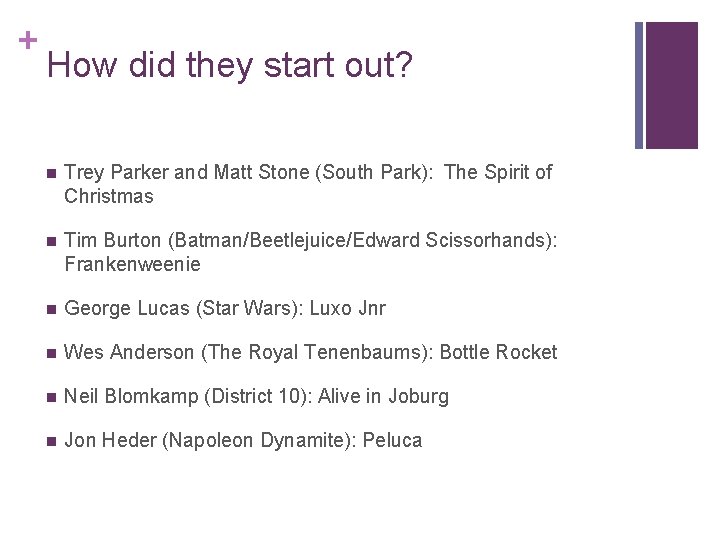 +
How did they start out?

- Trey Parker and Matt Stone (South Park): The Spirit of Christmas
- Tim Burton (Batman/Beetlejuice/Edward Scissorhands): Frankenweenie
- George Lucas (Star Wars): Luxo Jnr
- Wes Anderson (The Royal Tenenbaums): Bottle Rocket
- Neil Blomkamp (District 10): Alive in Joburg
- Jon Heder (Napoleon Dynamite): Peluca